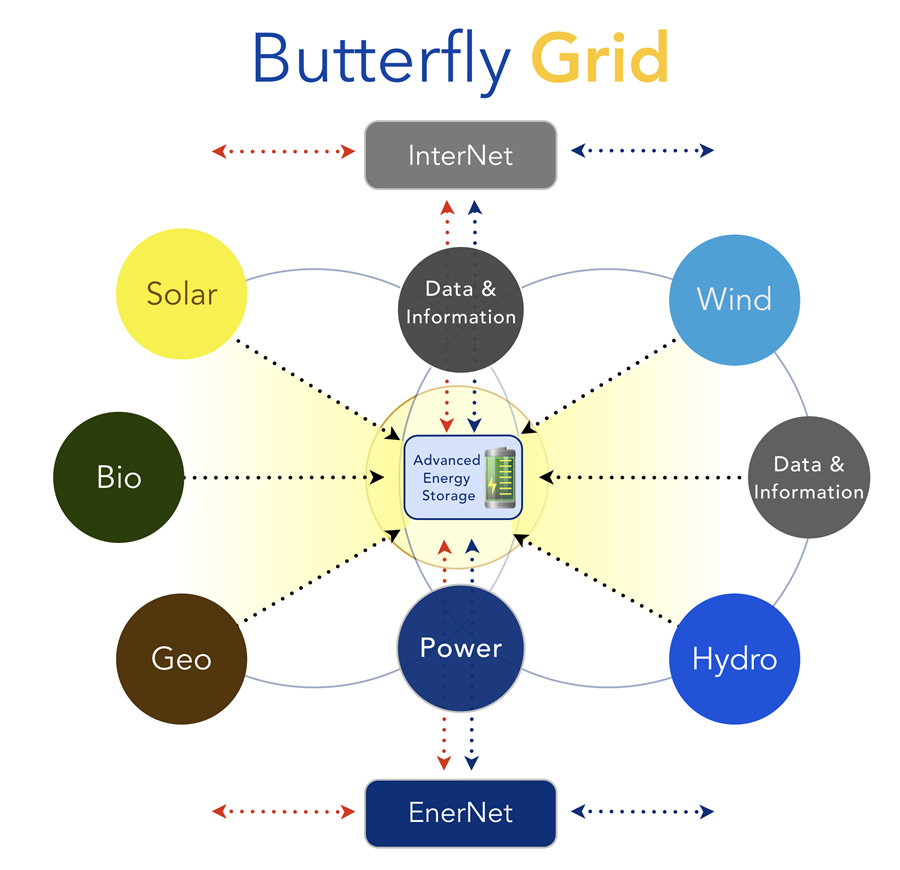 Butterfly Grid

InterNet

Solar

Data & Information

Wind

Bio

Advanced Energy Storage

Data & Information

Geo

Power

Hydro

EnerNet